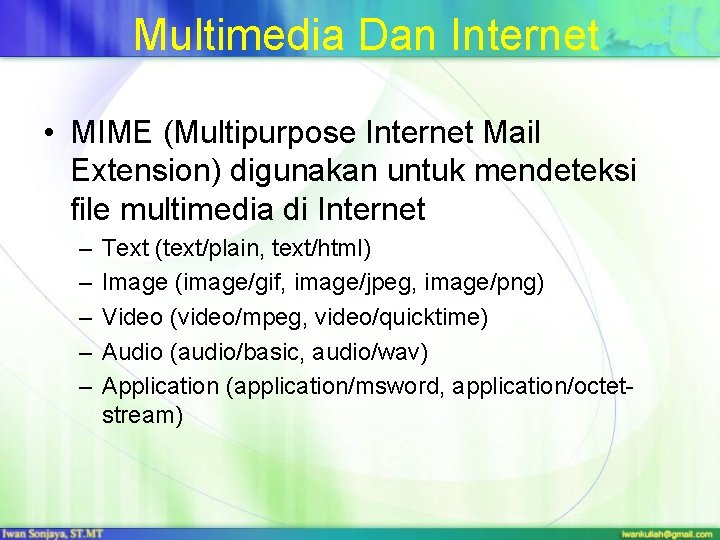 Multimedia Dan Internet

• MIME (Multipurpose Internet Mail Extension) digunakan untuk mendeteksi file multimedia di Internet

– Text (text/plain, text/html)
– Image (image/gif, image/jpeg, image/png)
– Video (video/mpeg, video/quicktime)
– Audio (audio/basic, audio/wav)
– Application (application/msword, application/octet-stream)

Iwan Sonjaya, ST.MT

iwankuliah@gmail.com